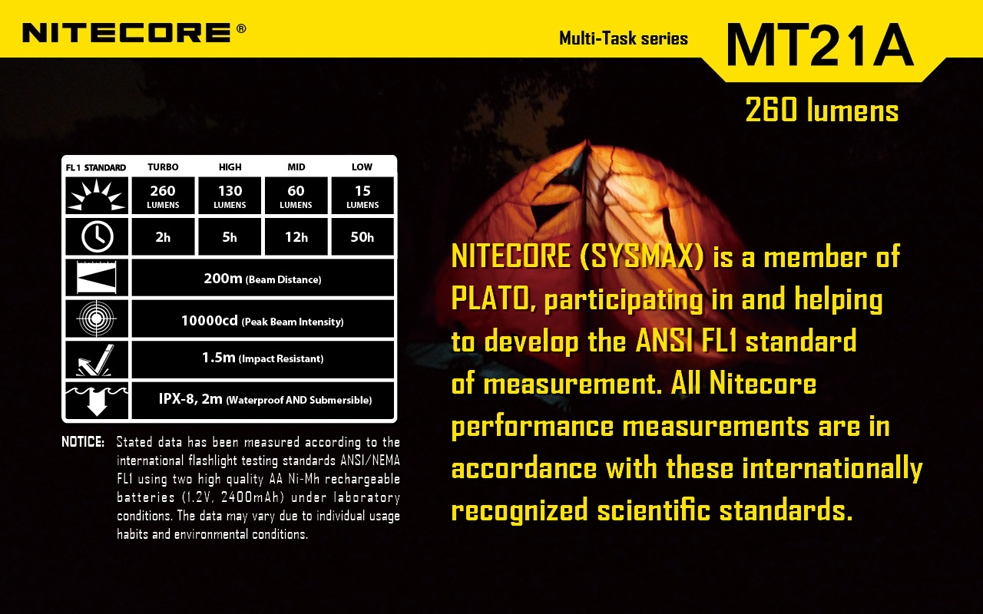 NITECORE®

Multi-Task series

MT21A

260 lumens

| FL1 STANDARD | TURBO | HIGH | MID | LOW |
|---|---|---|---|---|
| | 260 LUMENS | 130 LUMENS | 60 LUMENS | 15 LUMENS |
| | 2h | 5h | 12h | 50h |
| | 200m (Beam Distance) | | | |
| | 10000cd (Peak Beam Intensity) | | | |
| | 1.5m (Impact Resistant) | | | |
| | IPX-8, 2m (Waterproof AND Submersible) | | | |

NOTICE: Stated data has been measured according to the international flashlight testing standards ANSI/NEMA FL1 using two high quality AA Ni-Mh rechargeable batteries (1.2V, 2400mAh) under laboratory conditions. The data may vary due to individual usage habits and environmental conditions.

NITECORE (SYSMAX) is a member of PLATO, participating in and helping to develop the ANSI FL1 standard of measurement. All Nitecore performance measurements are in accordance with these internationally recognized scientific standards.